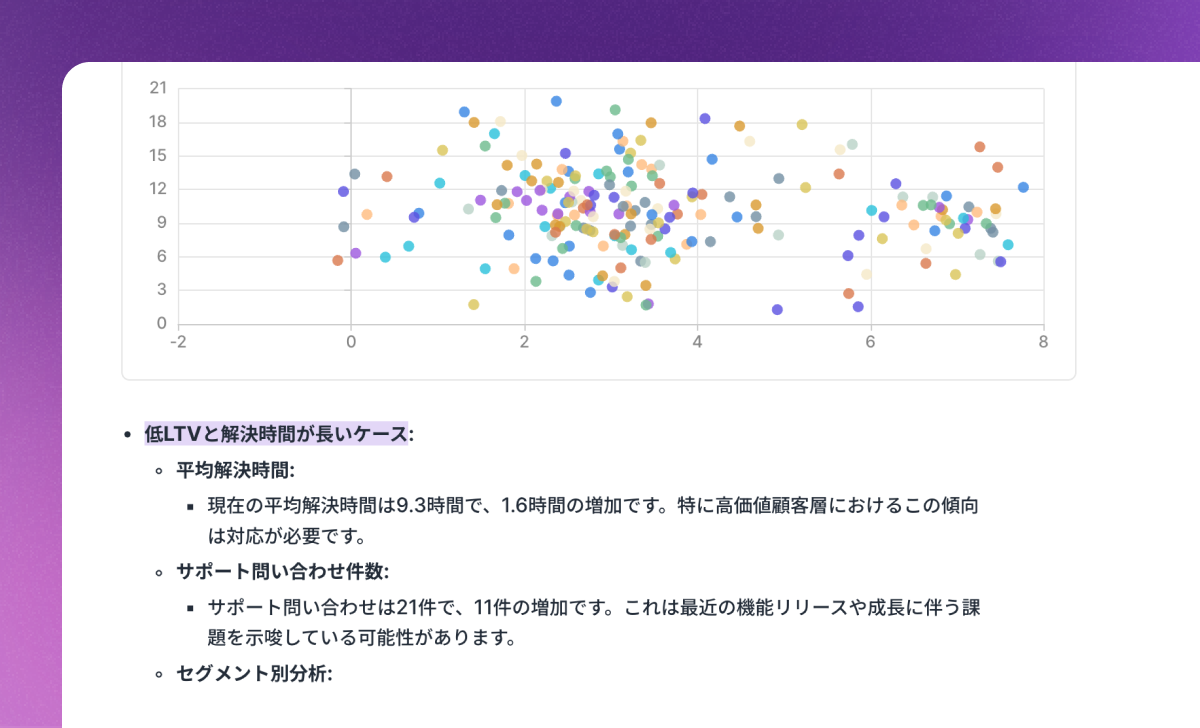 21
18
15
12
9
6
3
0
-2
0
2
4
6
8

- 低LTVと解決時間が長いケース:
  - 平均解決時間:
    - 現在の平均解決時間は9.3時間で、1.6時間の増加です。特に高価値顧客層におけるこの傾向は対応が必要です。
  - サポート問い合わせ件数:
    - サポート問い合わせは21件で、11件の増加です。これは最近の機能リリースや成長に伴う課題を示唆している可能性があります。
  - セグメント別分析: